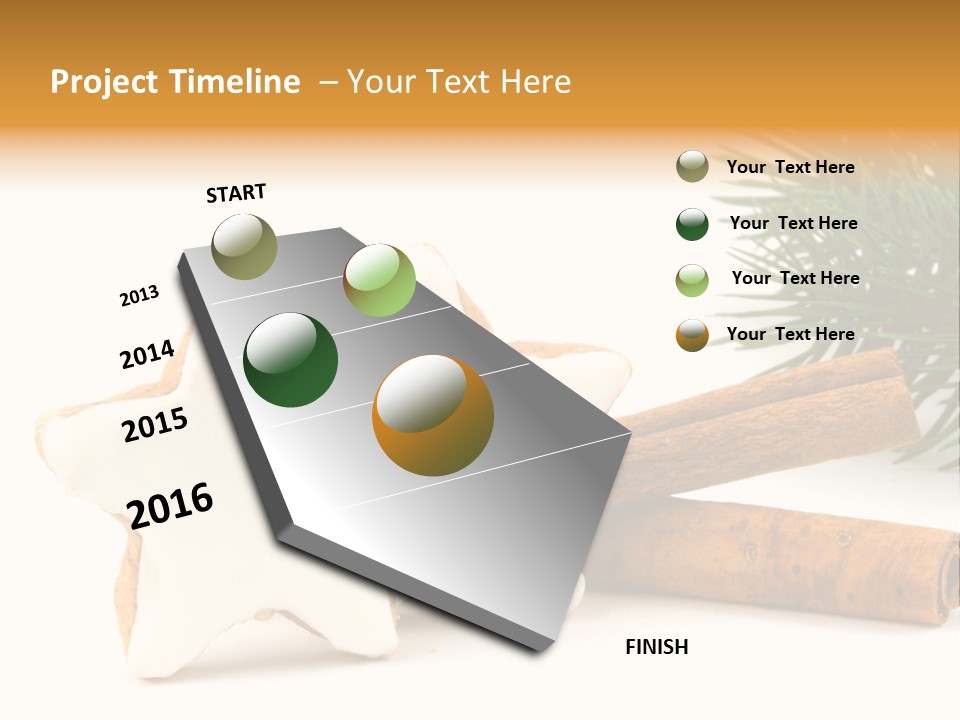 Project Timeline – Your Text Here

START

2013

2014

2015

2016

FINISH

Your Text Here

Your Text Here

Your Text Here

Your Text Here